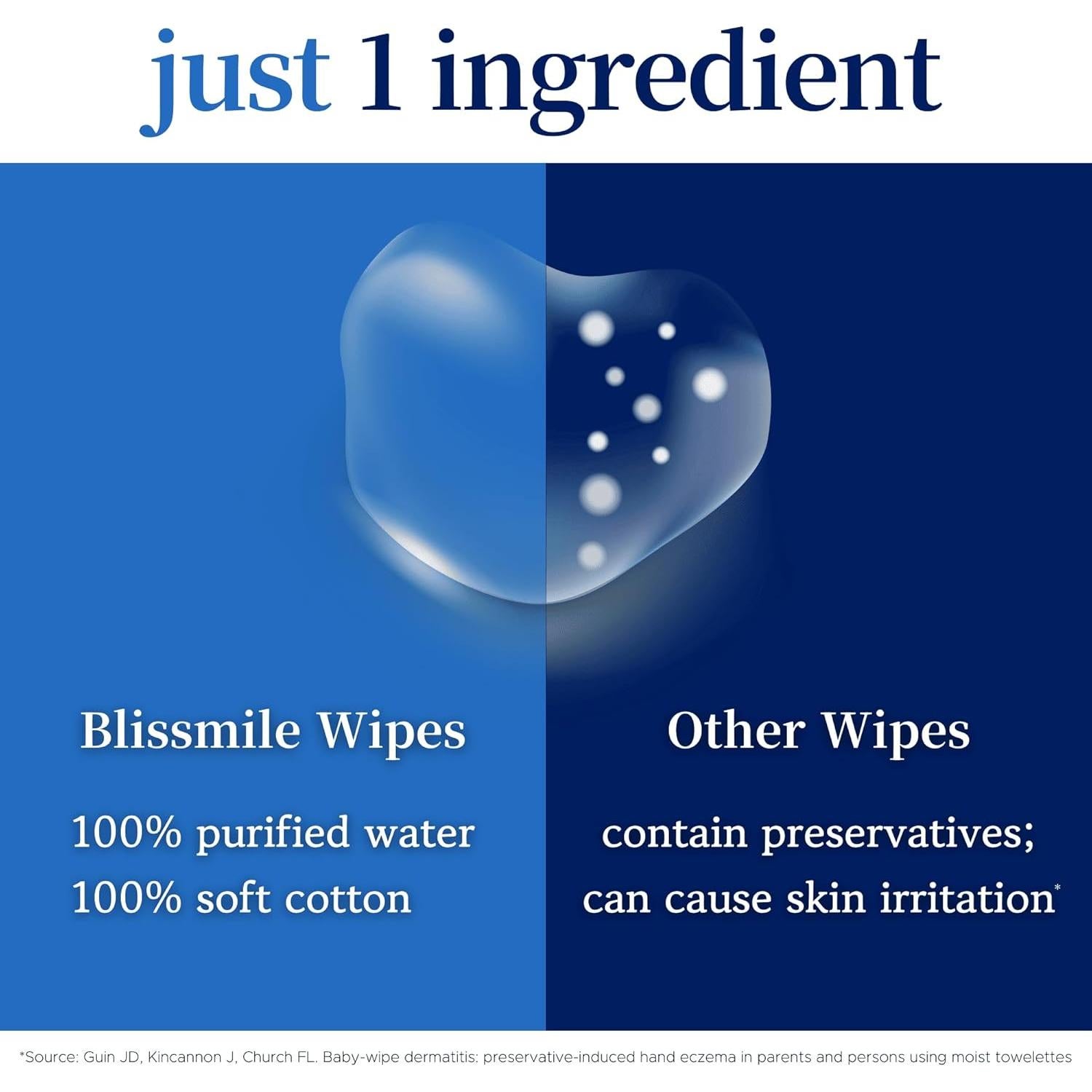 just 1 ingredient

Blissmile Wipes

100% purified water
100% soft cotton

Other Wipes

contain preservatives;
can cause skin irritation*

*Source: Guin JD, Kincannon J, Church FL. Baby-wipe dermatitis: preservative-induced hand eczema in parents and persons using moist towelettes